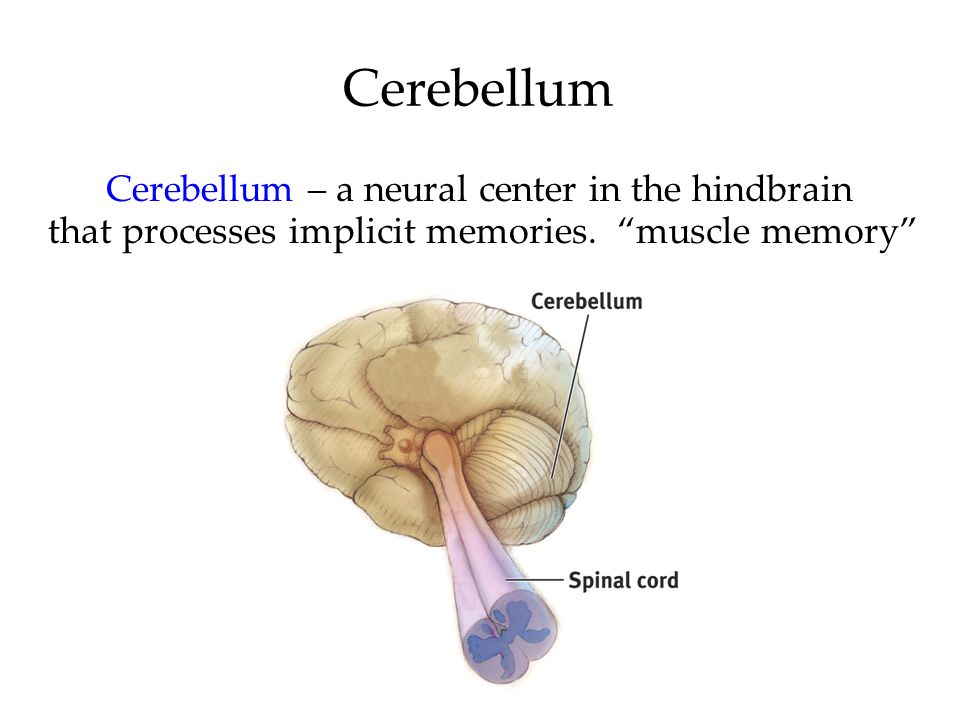 Cerebellum

Cerebellum – a neural center in the hindbrain that processes implicit memories. “muscle memory”

Cerebellum

Spinal cord